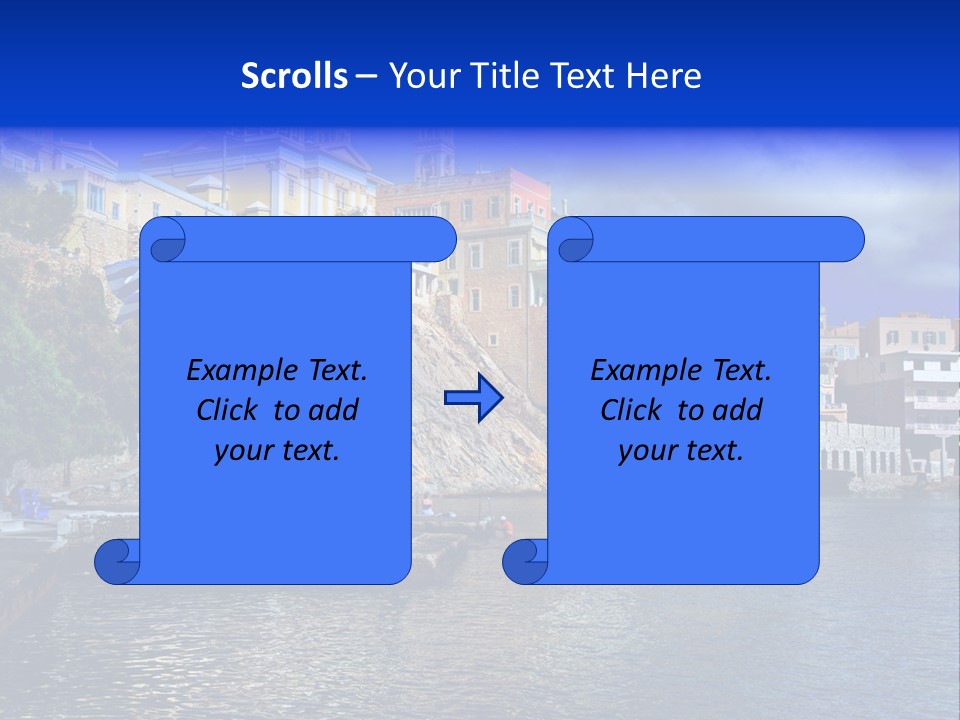 Scrolls – Your Title Text Here

Example Text. Click to add your text.

Example Text. Click to add your text.